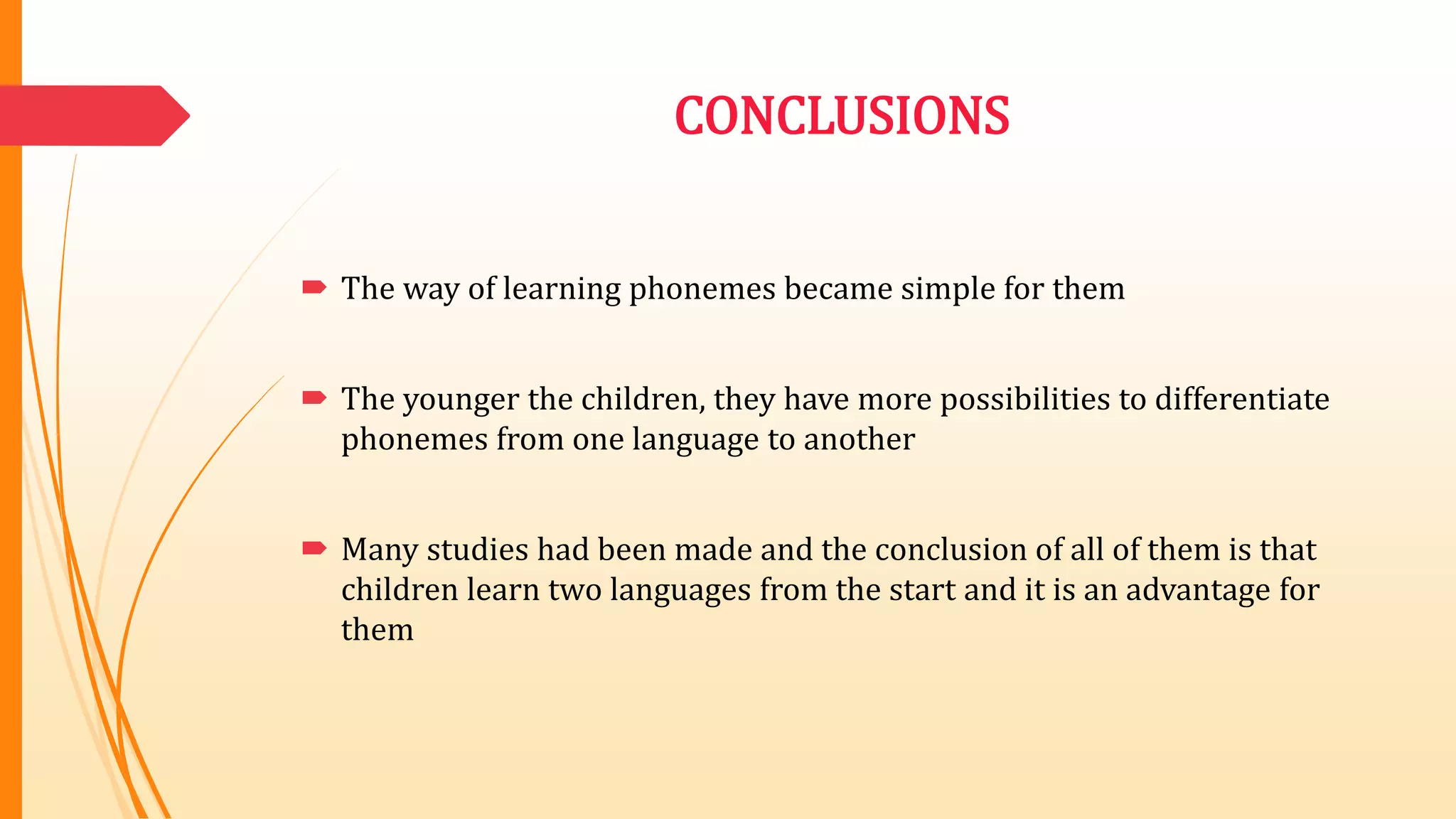 CONCLUSIONS

The way of learning phonemes became simple for them

The younger the children, they have more possibilities to differentiate phonemes from one language to another

Many studies had been made and the conclusion of all of them is that children learn two languages from the start and it is an advantage for them